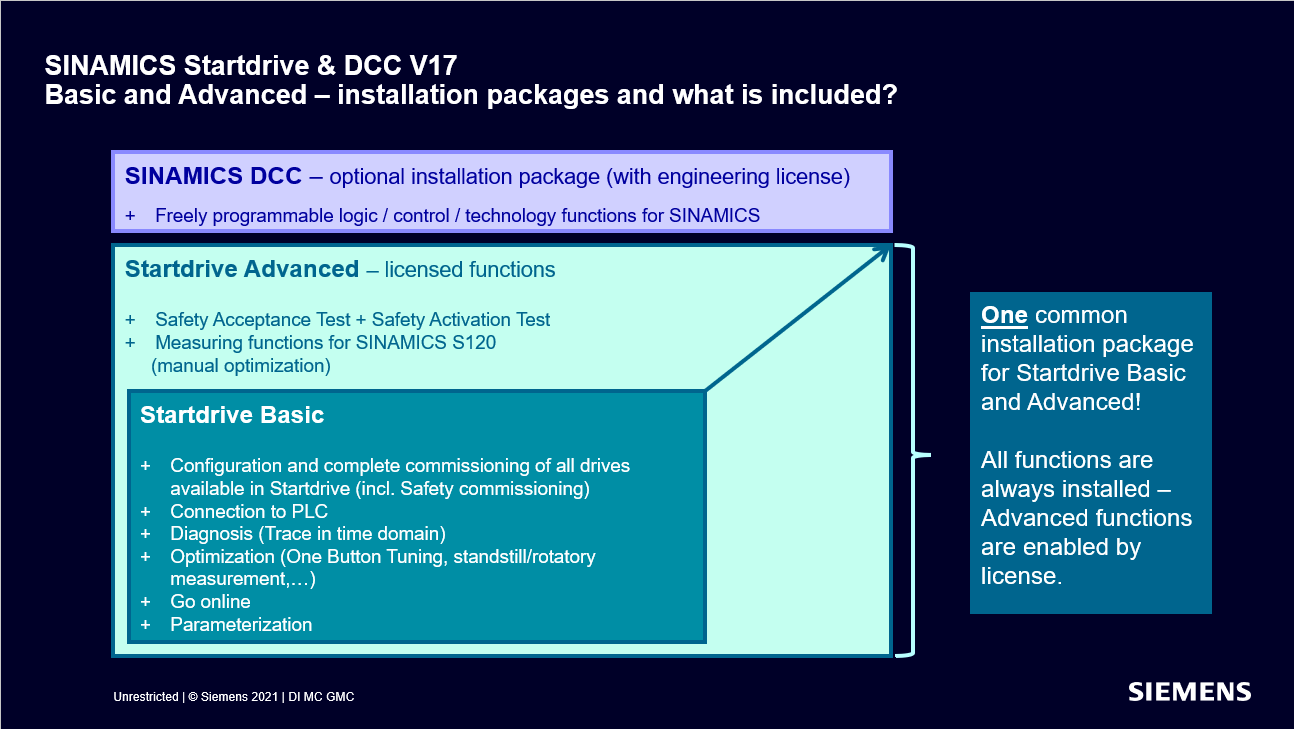 SINAMICS Startdrive & DCC V17
Basic and Advanced – installation packages and what is included?

SINAMICS DCC – optional installation package (with engineering license)

+ Freely programmable logic / control / technology functions for SINAMICS

Startdrive Advanced – licensed functions

+ Safety Acceptance Test + Safety Activation Test
+ Measuring functions for SINAMICS S120 (manual optimization)

Startdrive Basic

+ Configuration and complete commissioning of all drives available in Startdrive (incl. Safety commissioning)
+ Connection to PLC
+ Diagnosis (Trace in time domain)
+ Optimization (One Button Tuning, standstill/rotatory measurement,…)
+ Go online
+ Parameterization

One common installation package for Startdrive Basic and Advanced!

All functions are always installed – Advanced functions are enabled by license.

Unrestricted | © Siemens 2021 | DI MC GMC

SIEMENS